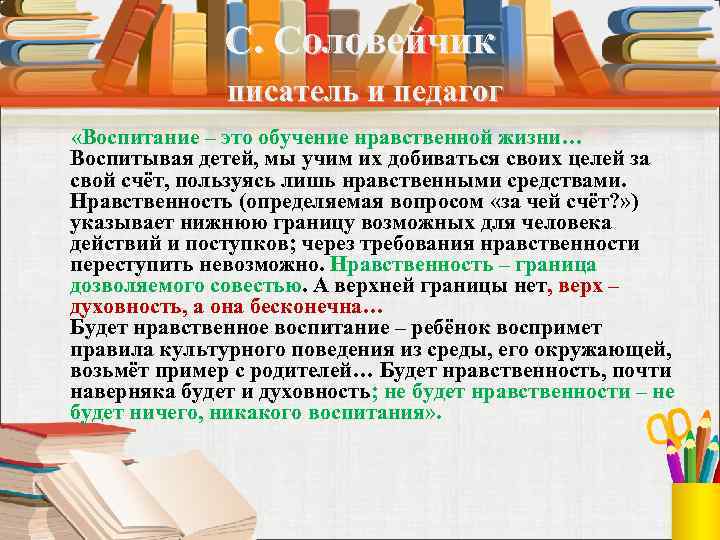 С. Соловейчик

писатель и педагог

«Воспитание – это обучение нравственной жизни… Воспитывая детей, мы учим их добиваться своих целей за свой счёт, пользуясь лишь нравственными средствами. Нравственность (определяемая вопросом «за чей счёт?») указывает нижнюю границу возможных для человека действий и поступков; через требования нравственности переступить невозможно. Нравственность – граница дозволяемого совестью. А верхней границы нет, верх – духовность, а она бесконечна…

Будет нравственное воспитание – ребёнок воспримет правила культурного поведения из среды, его окружающей, возьмёт пример с родителей… Будет нравственность, почти наверняка будет и духовность; не будет нравственности – не будет ничего, никакого воспитания».